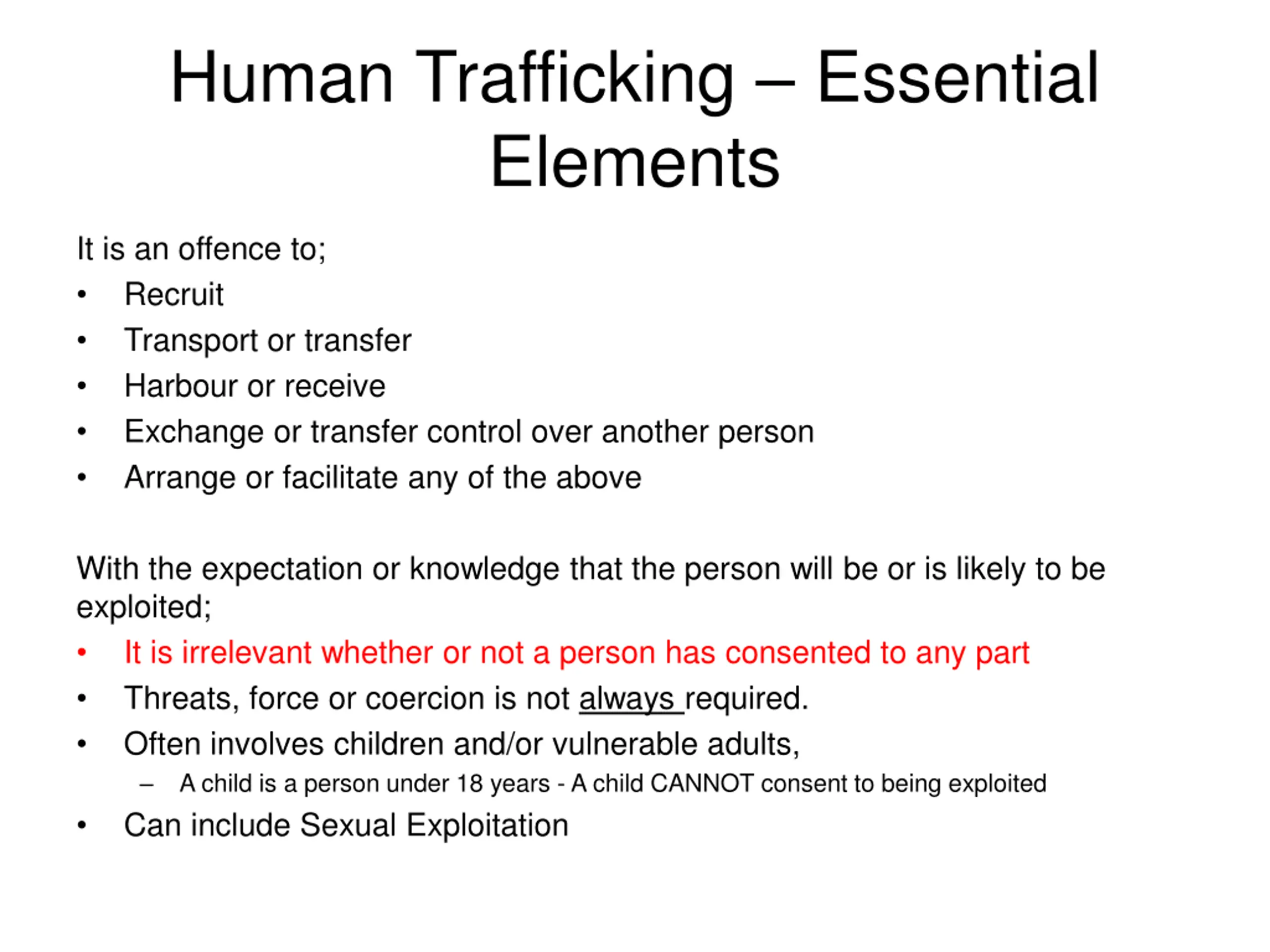 Human Trafficking – Essential Elements

It is an offence to;
• Recruit
• Transport or transfer
• Harbour or receive
• Exchange or transfer control over another person
• Arrange or facilitate any of the above

With the expectation or knowledge that the person will be or is likely to be exploited;
• It is irrelevant whether or not a person has consented to any part
• Threats, force or coercion is not always required.
• Often involves children and/or vulnerable adults,
– A child is a person under 18 years - A child CANNOT consent to being exploited
• Can include Sexual Exploitation